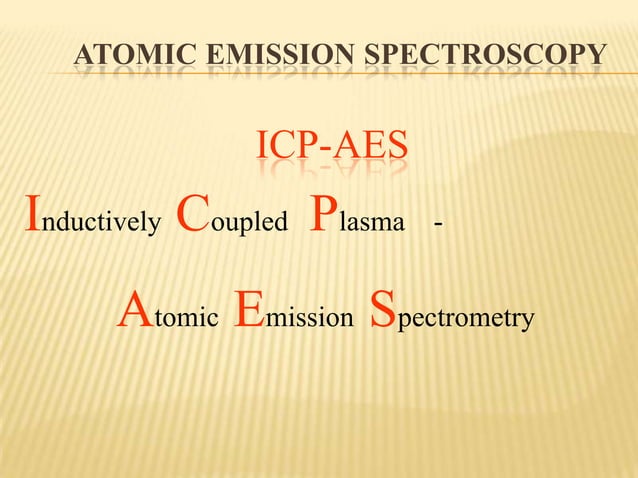 ATOMIC EMISSION SPECTROSCOPY

ICP-AES

Inductively Coupled Plasma -

Atomic Emission Spectrometry